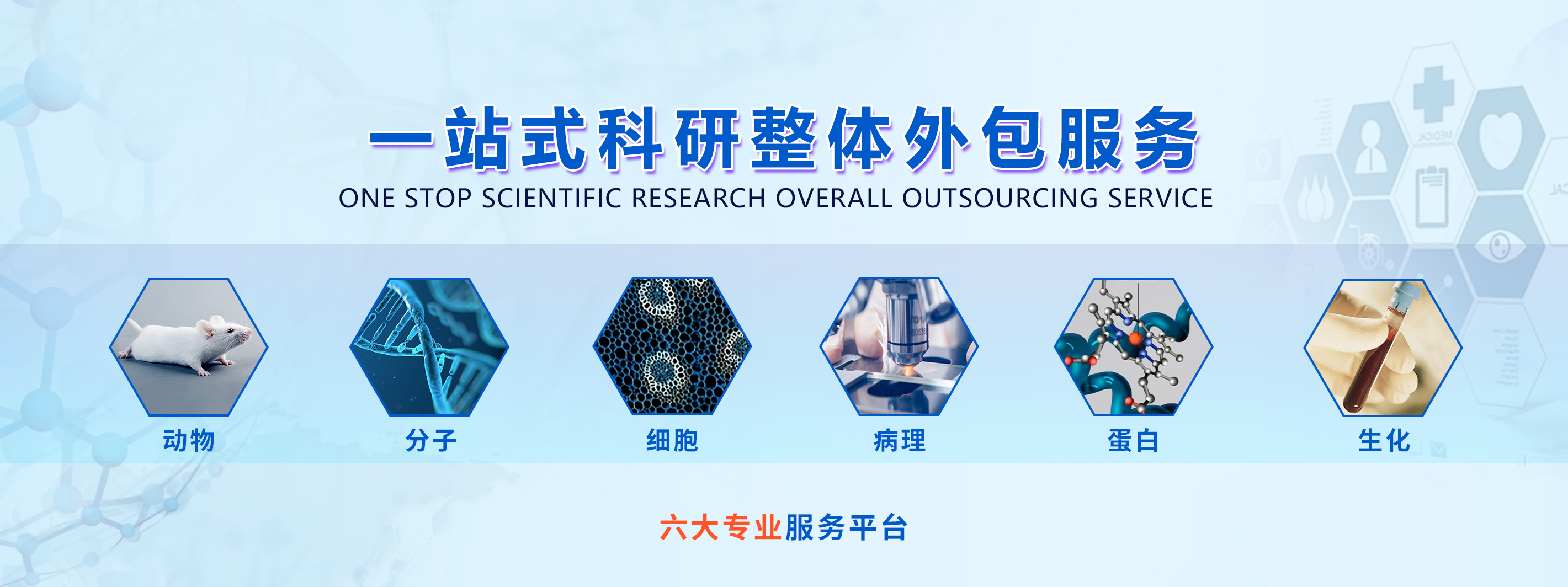 一站式科研整体外包服务
ONE STOP SCIENTIFIC RESEARCH OVERALL OUTSOURCING SERVICE

动物 分子 细胞 病理 蛋白 生化

六大专业服务平台